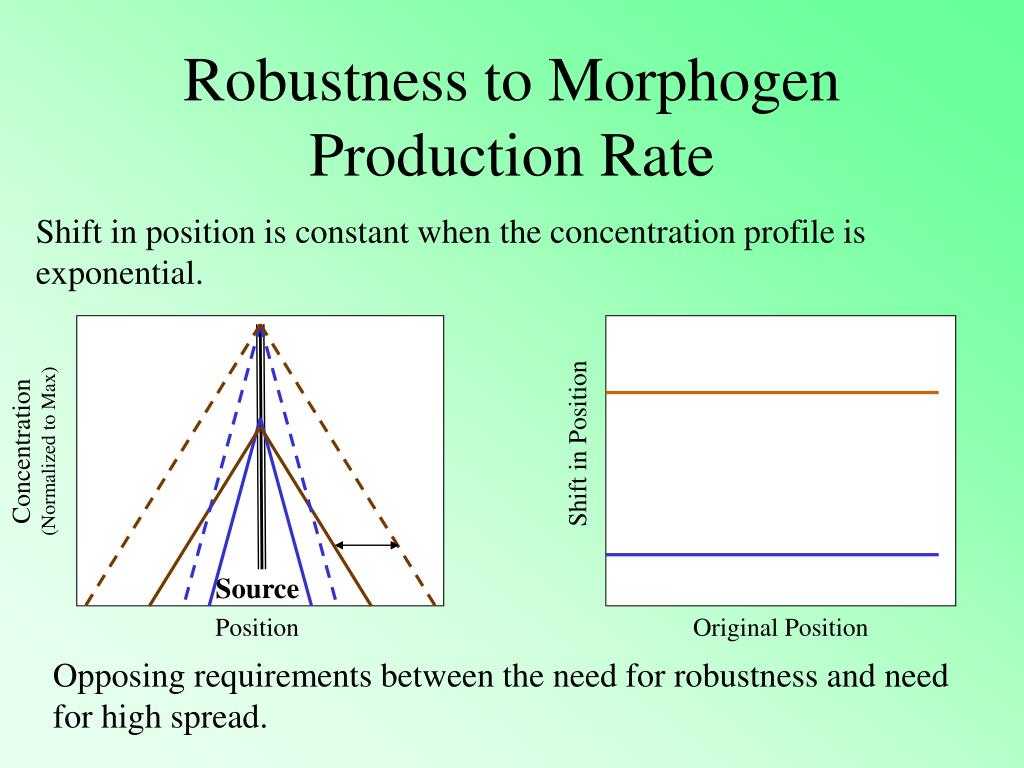 Robustness to Morphogen Production Rate

Shift in position is constant when the concentration profile is exponential.

Concentration
(Normalized to Max)

Source

Position

Shift in Position

Original Position

Opposing requirements between the need for robustness and need for high spread.